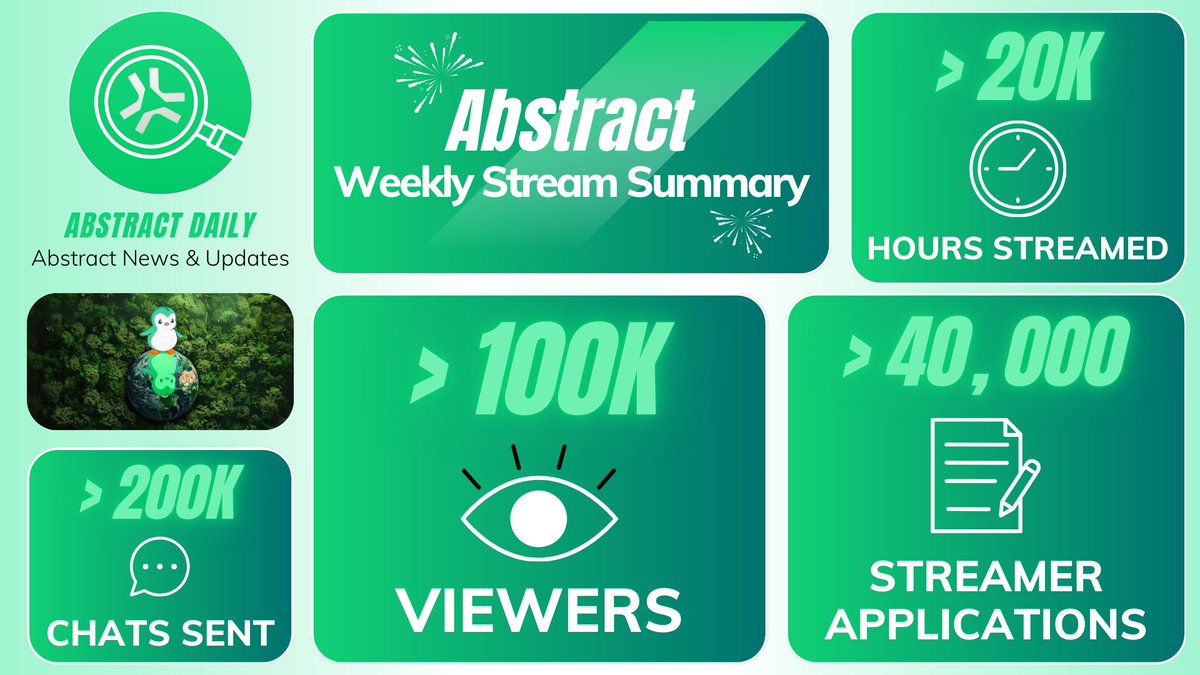 ABSTRACT DAILY
Abstract News & Updates

Abstract
Weekly Stream Summary

> 20K
HOURS STREAMED

> 200K
CHATS SENT

> 100K
VIEWERS

> 40,000
STREAMER APPLICATIONS